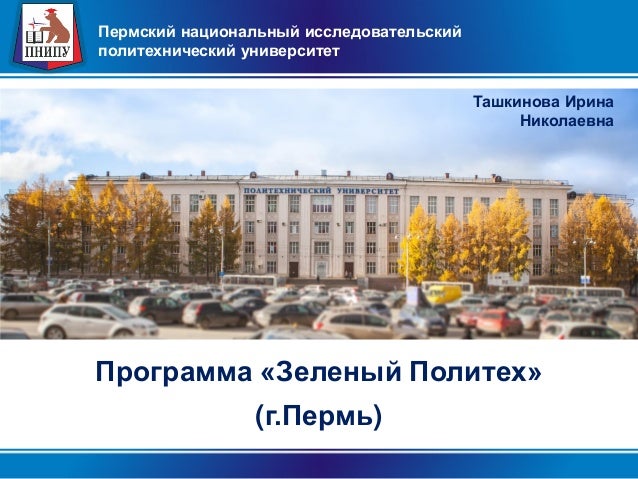 ПНИПУ

Пермский национальный исследовательский политехнический университет

Ташкинова Ирина Николаевна

ПОЛИТЕХНИЧЕСКИЙ УНИВЕРСИТЕТ

Программа «Зеленый Политех»

(г.Пермь)